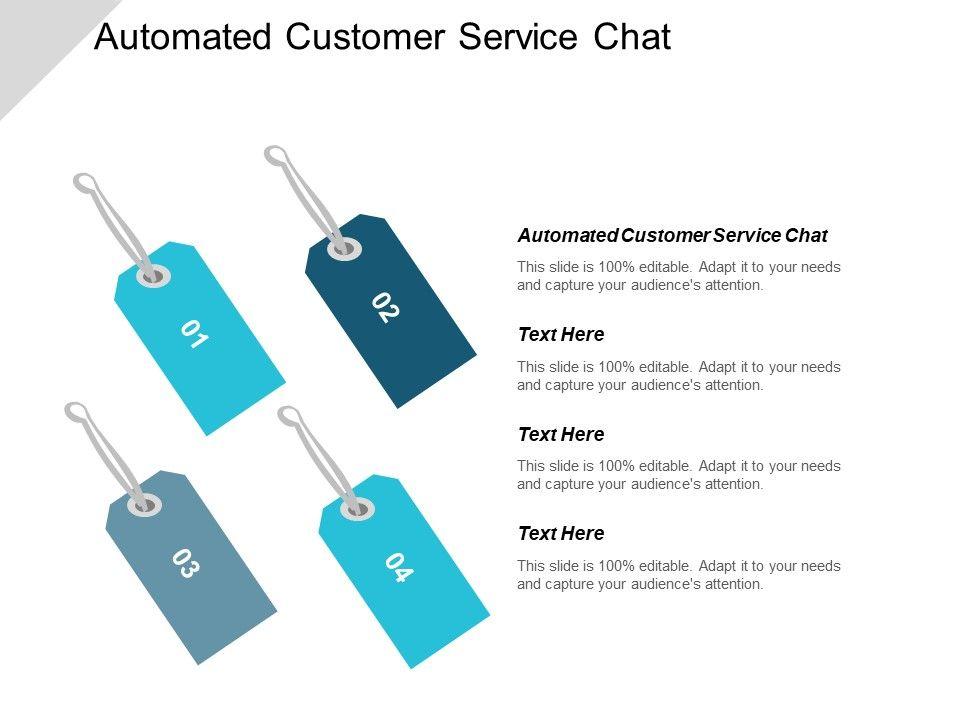 Automated Customer Service Chat

01

02

03

04

Automated Customer Service Chat

This slide is 100% editable. Adapt it to your needs and capture your audience's attention.

Text Here

This slide is 100% editable. Adapt it to your needs and capture your audience's attention.

Text Here

This slide is 100% editable. Adapt it to your needs and capture your audience's attention.

Text Here

This slide is 100% editable. Adapt it to your needs and capture your audience's attention.